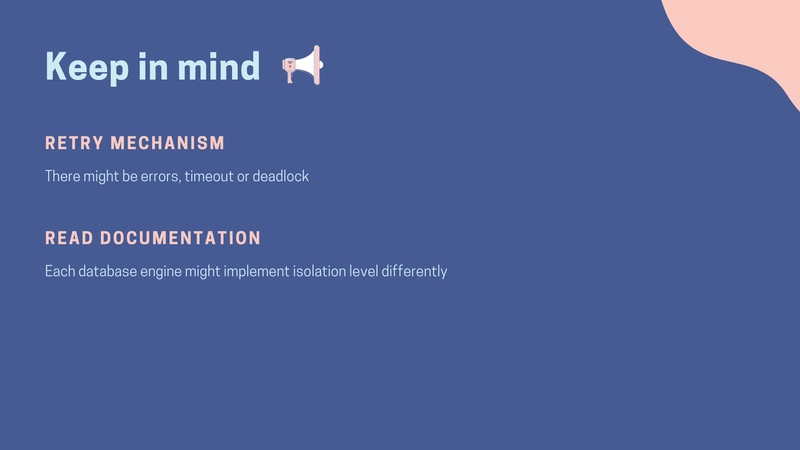 Keep in mind

RETRY MECHANISM

There might be errors, timeout or deadlock

READ DOCUMENTATION

Each database engine might implement isolation level differently